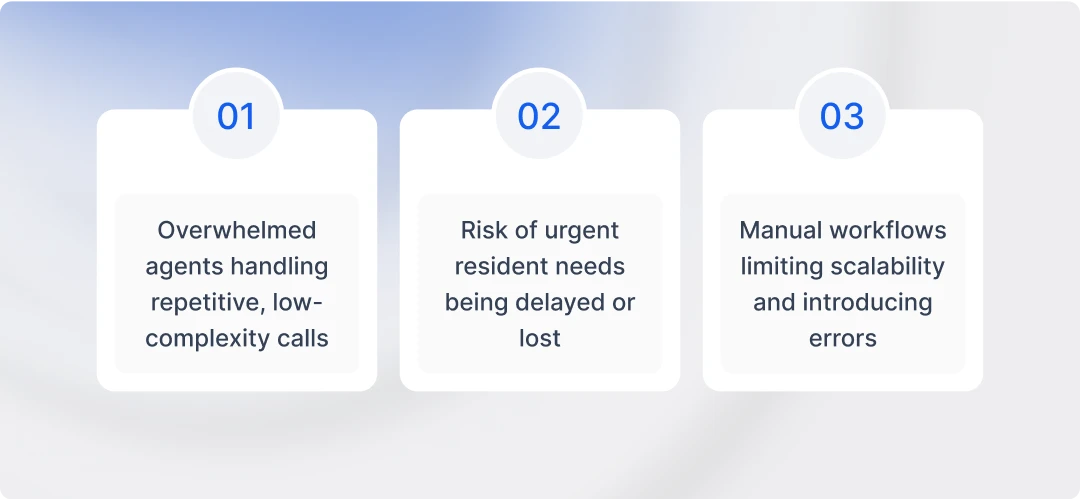 01

Overwhelmed agents handling repetitive, low-complexity calls

02

Risk of urgent resident needs being delayed or lost

03

Manual workflows limiting scalability and introducing errors